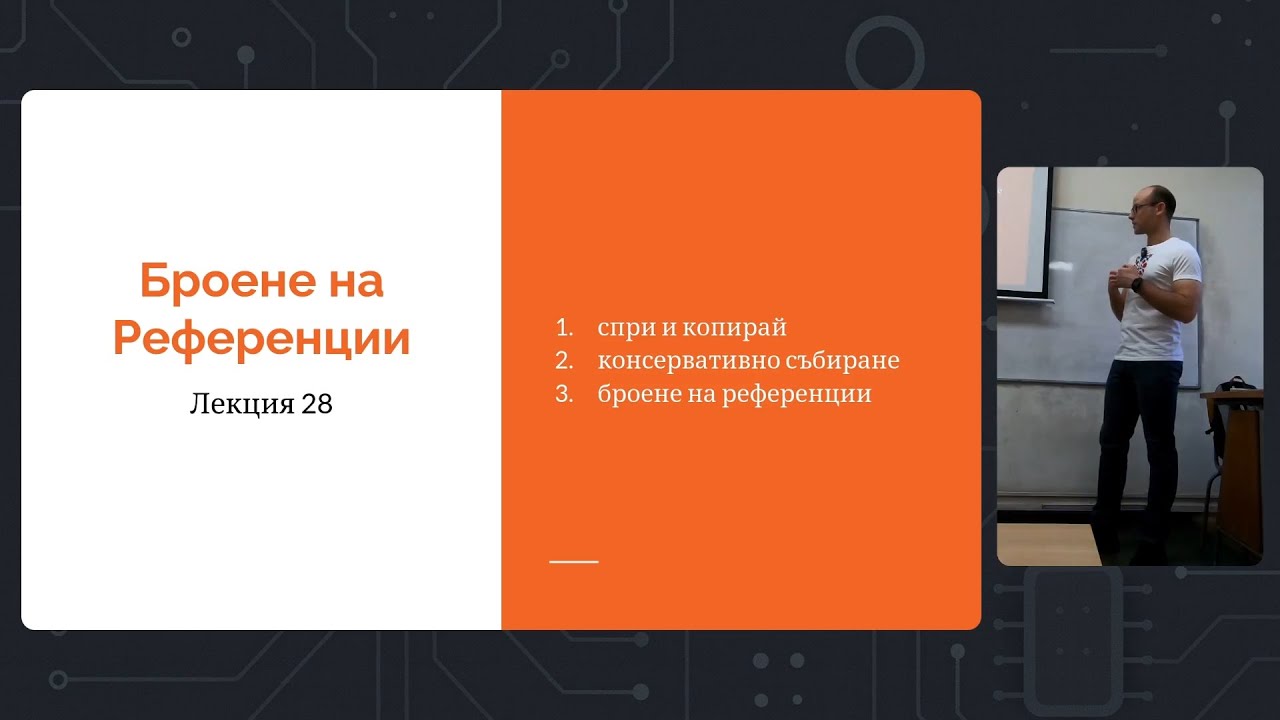 Броене на Референции

Лекция 28

1. спри и копирай
2. консервативно събиране
3. броене на референции